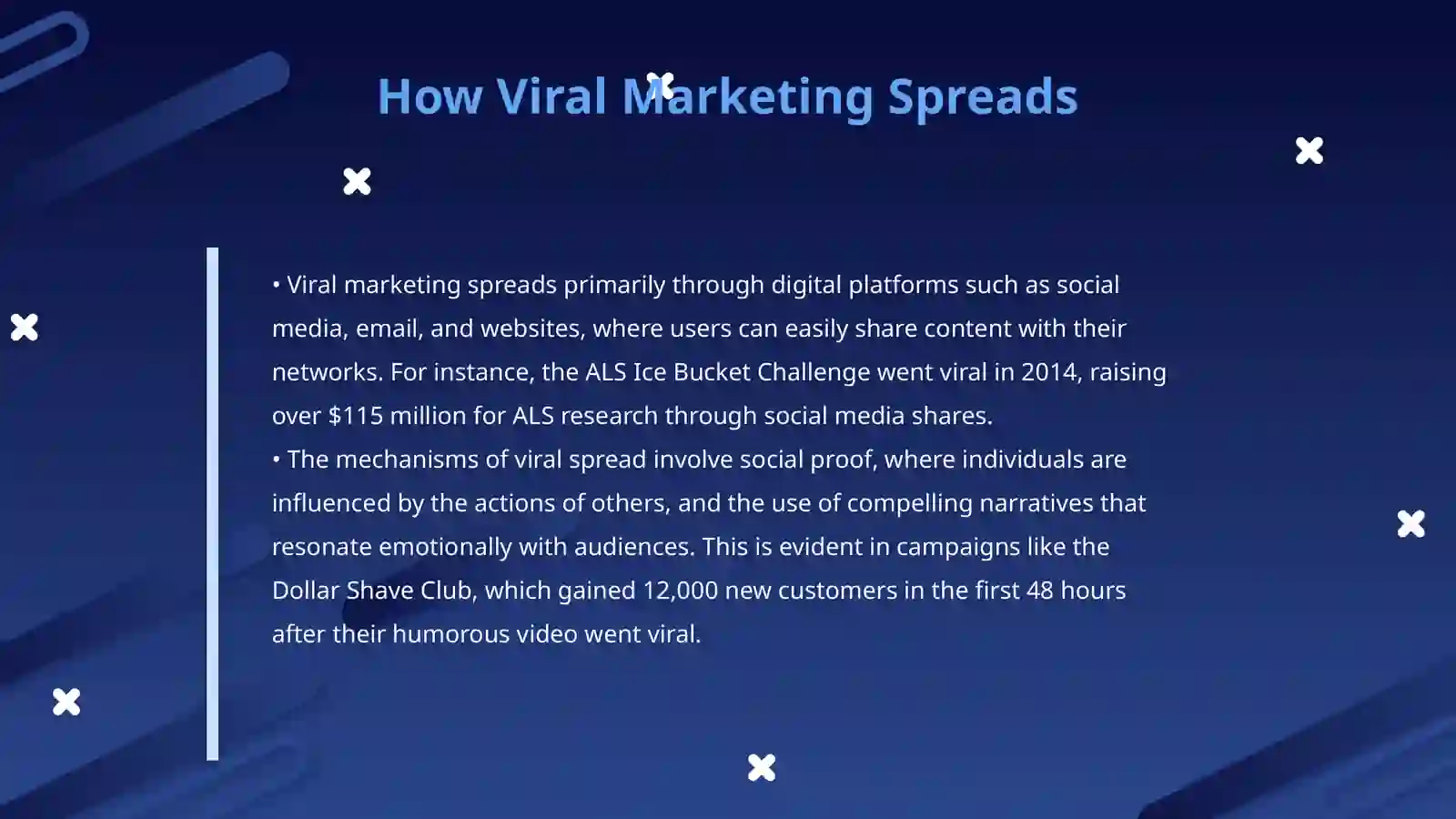 How Viral Marketing Spreads

• Viral marketing spreads primarily through digital platforms such as social media, email, and websites, where users can easily share content with their networks. For instance, the ALS Ice Bucket Challenge went viral in 2014, raising over \$115 million for ALS research through social media shares.
• The mechanisms of viral spread involve social proof, where individuals are influenced by the actions of others, and the use of compelling narratives that resonate emotionally with audiences. This is evident in campaigns like the Dollar Shave Club, which gained 12,000 new customers in the first 48 hours after their humorous video went viral.